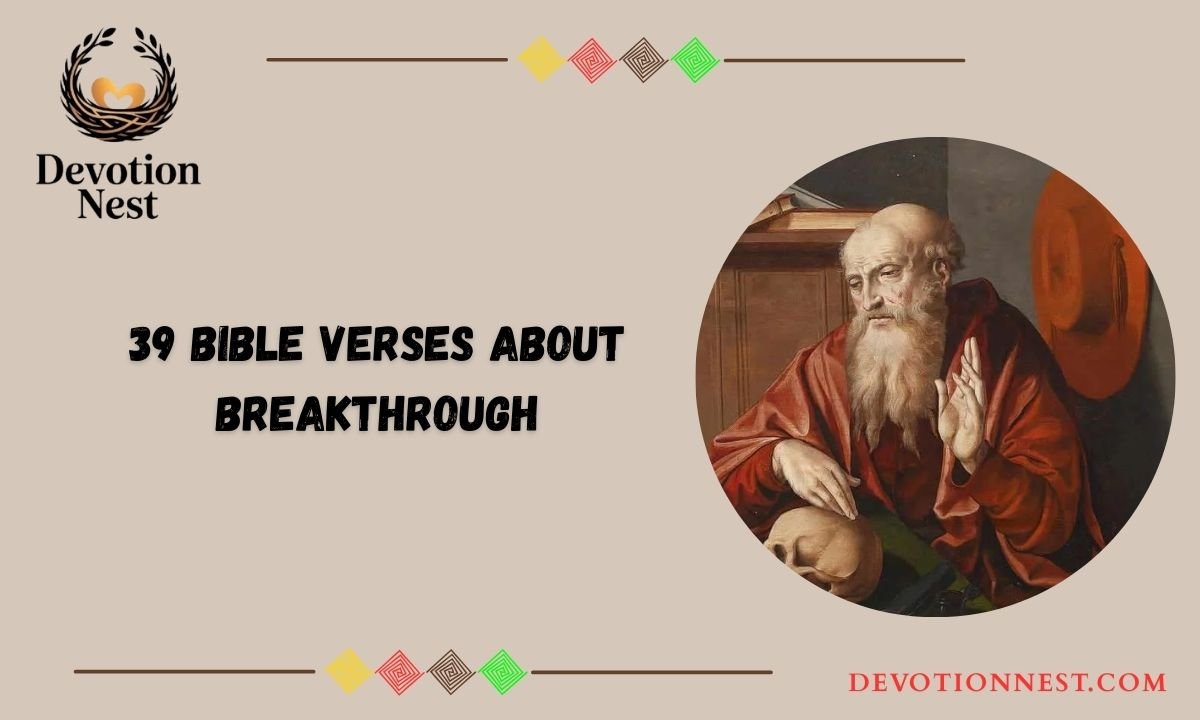 Devotion Nest

39 BIBLE VERSES ABOUT BREAKTHROUGH

DEVOTIONNEST.COM